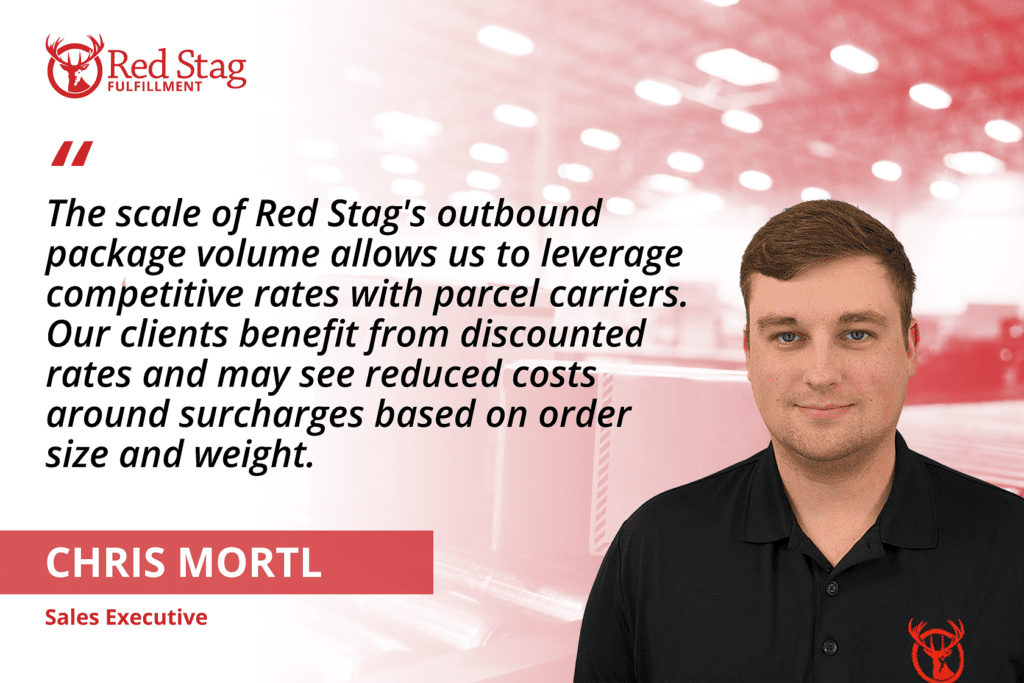 Red Stag
FULFILLMENT

"

The scale of Red Stag's outbound package volume allows us to leverage competitive rates with parcel carriers. Our clients benefit from discounted rates and may see reduced costs around surcharges based on order size and weight.

CHRIS MORTL

Sales Executive